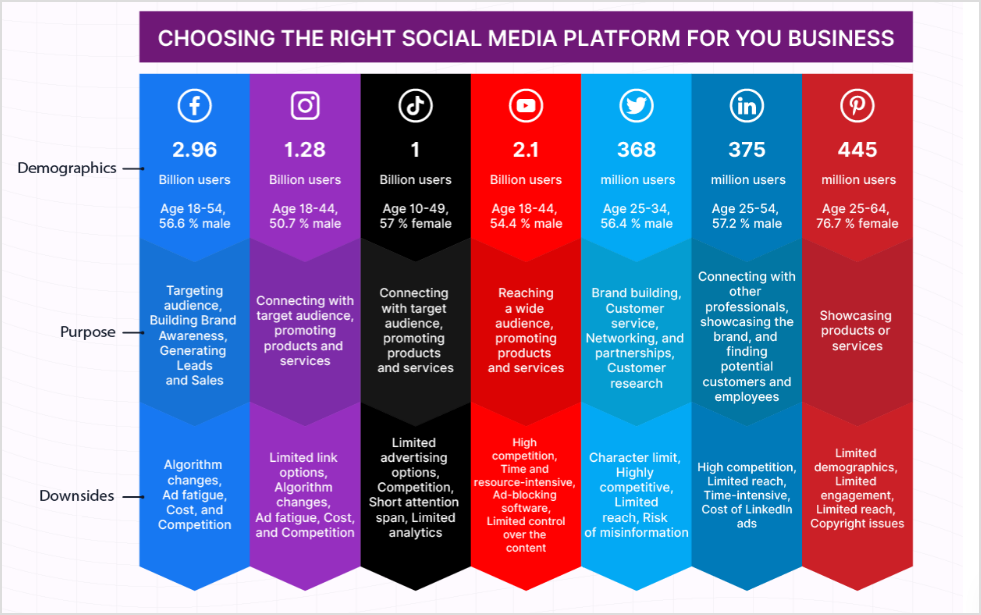 CHOOSING THE RIGHT SOCIAL MEDIA PLATFORM FOR YOU BUSINESS

| | | | | | | | |
|---|---|---|---|---|---|---|---|
| Demographics | 2.96 Billion users Age 18-54, 56.6 % male | 1.28 Billion users Age 18-44, 50.7 % male | 1 Billion users Age 10-49, 57 % female | 2.1 Billion users Age 18-44, 54.4 % male | 368 million users Age 25-34, 56.4 % male | 375 million users Age 25-54, 57.2 % male | 445 million users Age 25-64, 76.7 % female |
| Purpose | Targeting audience, Building Brand Awareness, Generating Leads and Sales | Connecting with target audience, promoting products and services | Connecting with target audience, promoting products and services | Reaching a wide audience, promoting products and services | Brand building, Customer service, Networking, and partnerships, Customer research | Connecting with other professionals, showcasing the brand, and finding potential customers and employees | Showcasing products or services |
| Downsides | Algorithm changes, Ad fatigue, Cost, and Competition | Limited link options, Algorithm changes, Ad fatigue, Cost, and Competition | Limited advertising options, Competition, Short attention span, Limited analytics | High competition, Time and resource-intensive, Ad-blocking software, Limited control over the content | Character limit, Highly competitive, Limited reach, Risk of misinformation | High competition, Limited reach, Time-intensive, Cost of LinkedIn ads | Limited demographics, Limited engagement, Limited reach, Copyright issues |